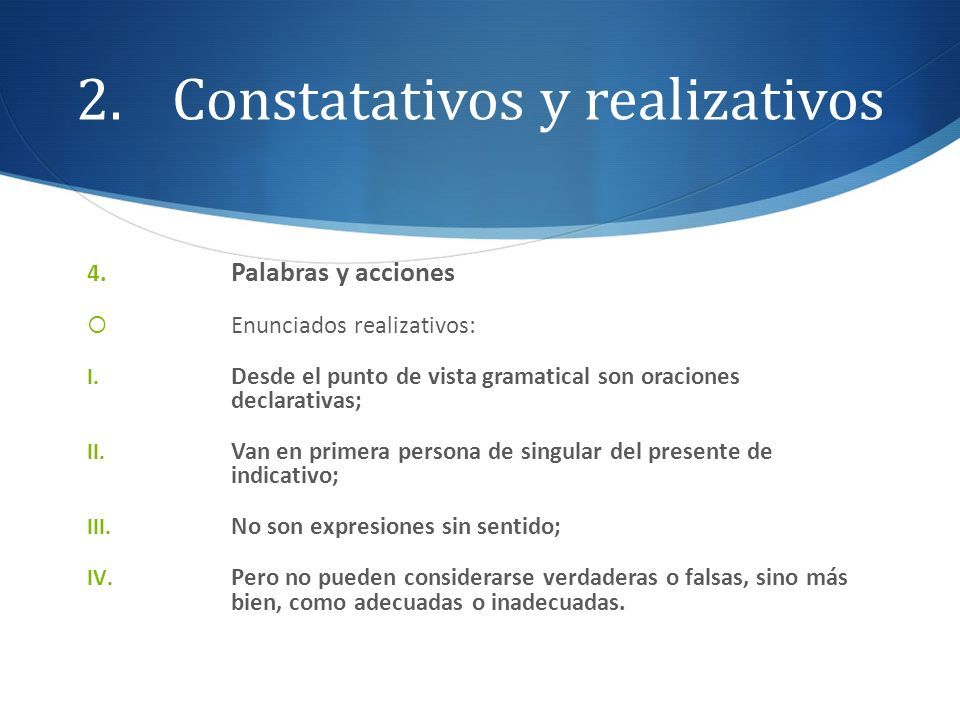 2. Constatativos y realizativos

4. Palabras y acciones

Enunciados realizativos:

I. Desde el punto de vista gramatical son oraciones declarativas;

II. Van en primera persona de singular del presente de indicativo;

III. No son expresiones sin sentido;

IV. Pero no pueden considerarse verdaderas o falsas, sino más bien, como adecuadas o inadecuadas.